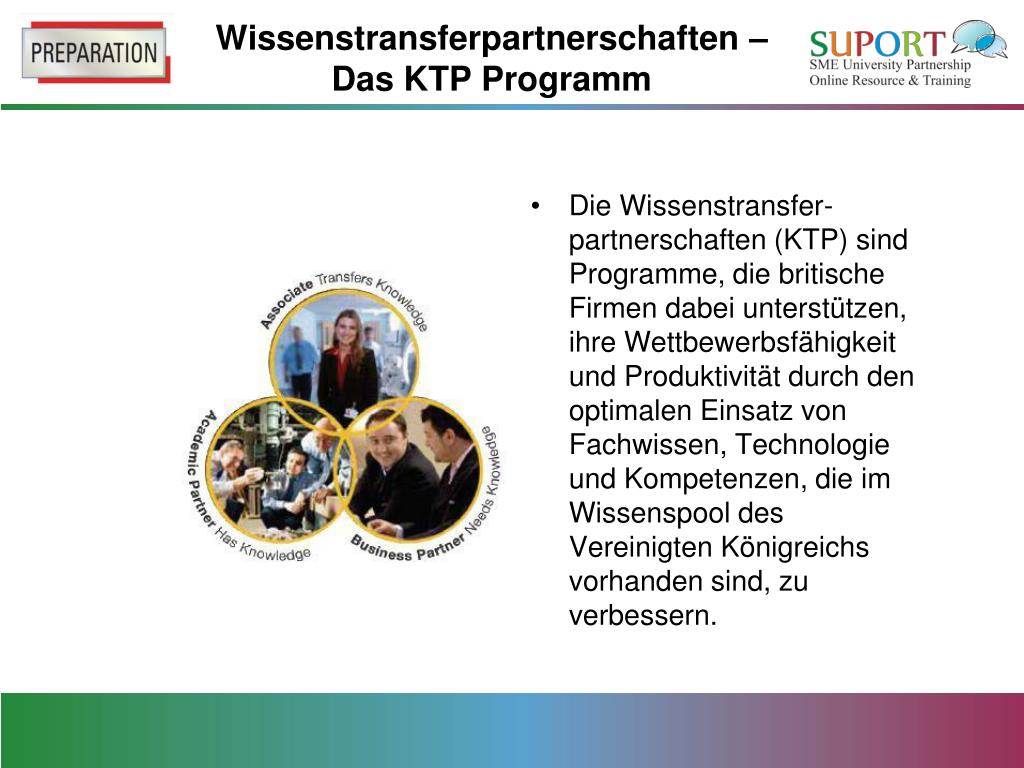 PREPARATION

Wissenstransferpartnerschaften – Das KTP Programm

SUPORT
SME University Partnership
Online Resource & Training

Associate Transfers Knowledge

Academic Partner Has Knowledge

Business Partner Needs Knowledge

• Die Wissenstransferpartnerschaften (KTP) sind Programme, die britische Firmen dabei unterstützen, ihre Wettbewerbsfähigkeit und Produktivität durch den optimalen Einsatz von Fachwissen, Technologie und Kompetenzen, die im Wissenspool des Vereinigten Königreichs vorhanden sind, zu verbessern.